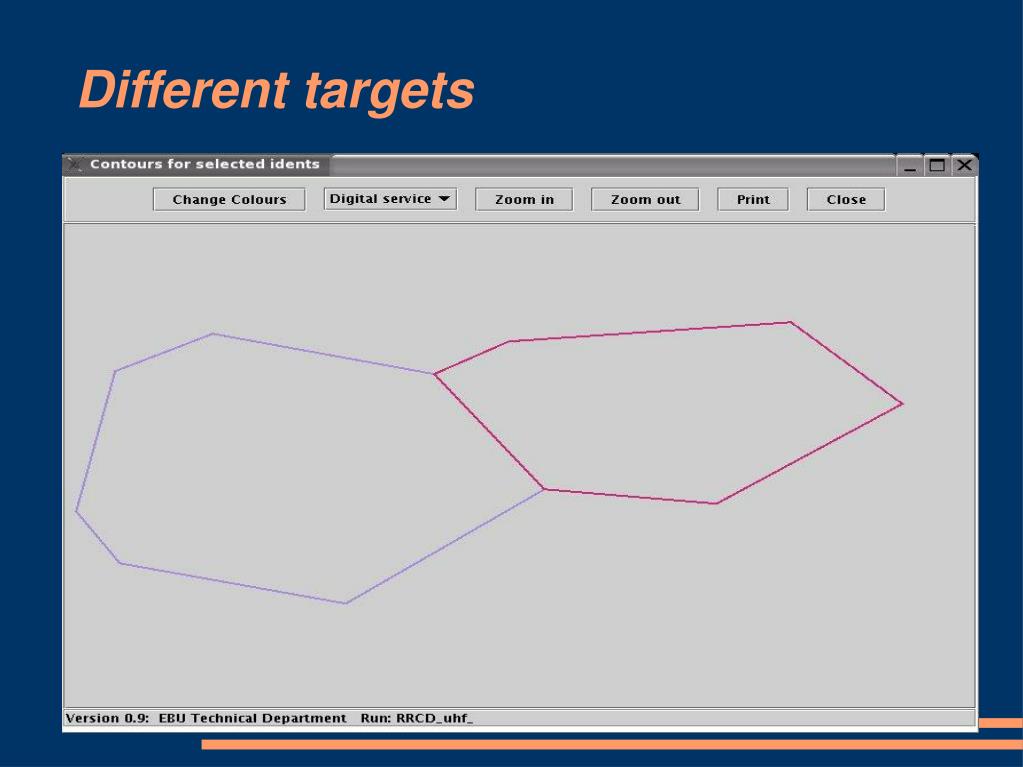 Different targets

Contours for selected idents

Change Colours
Digital service
Zoom in
Zoom out
Print
Close

Version 0.9: EBU Technical Department Run: RRCD_uhf_